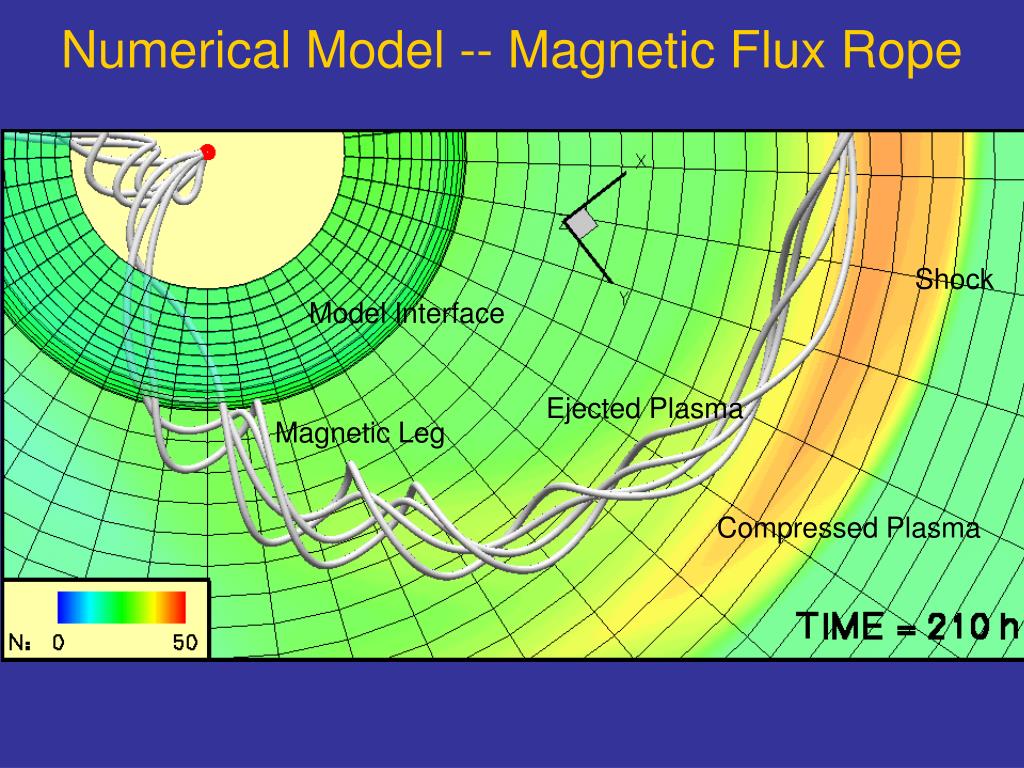 Numerical Model -- Magnetic Flux Rope

X

Y

Shock

Model Interface

Ejected Plasma

Magnetic Leg

Compressed Plasma

N: 0 50

TIME = 210 h